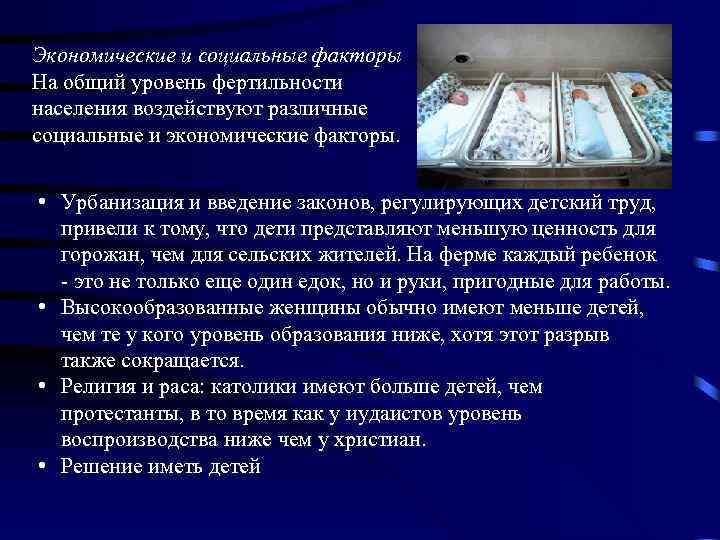 Экономические и социальные факторы
На общий уровень фертильности населения воздействуют различные социальные и экономические факторы.

• Урбанизация и введение законов, регулирующих детский труд, привели к тому, что дети представляют меньшую ценность для горожан, чем для сельских жителей. На ферме каждый ребенок - это не только еще один едок, но и руки, пригодные для работы.
• Высокообразованные женщины обычно имеют меньше детей, чем те у кого уровень образования ниже, хотя этот разрыв также сокращается.
• Религия и раса: католики имеют больше детей, чем протестанты, в то время как у иудаистов уровень воспроизводства ниже чем у христиан.
• Решение иметь детей